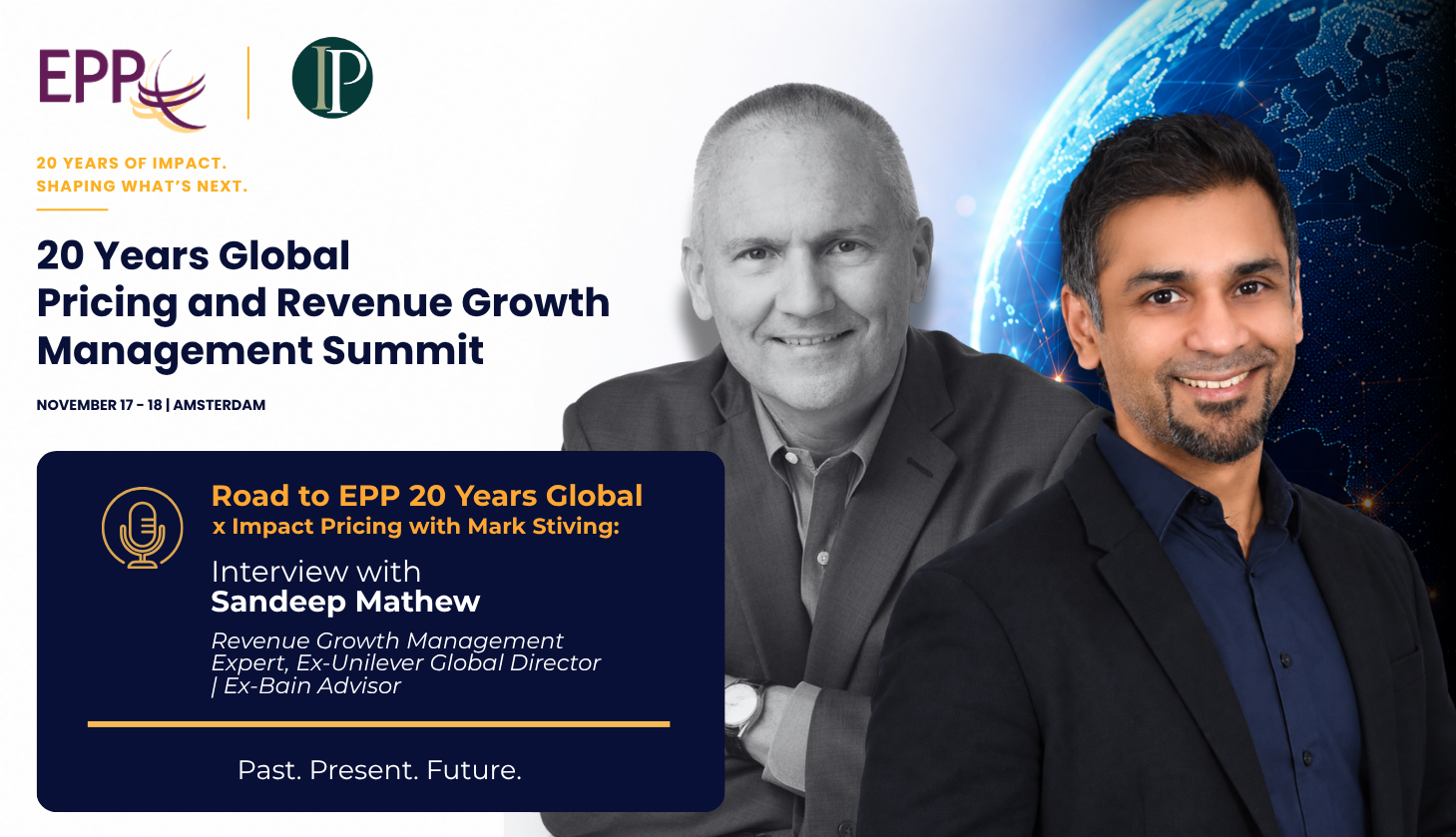 EPP

IP

20 YEARS OF IMPACT.
SHAPING WHAT'S NEXT.

20 Years Global
Pricing and Revenue Growth
Management Summit

NOVEMBER 17 - 18 | AMSTERDAM

Road to EPP 20 Years Global
x Impact Pricing with Mark Stiving:

Interview with
Sandeep Mathew

Revenue Growth Management Expert, Ex-Unilever Global Director | Ex-Bain Advisor

Past. Present. Future.